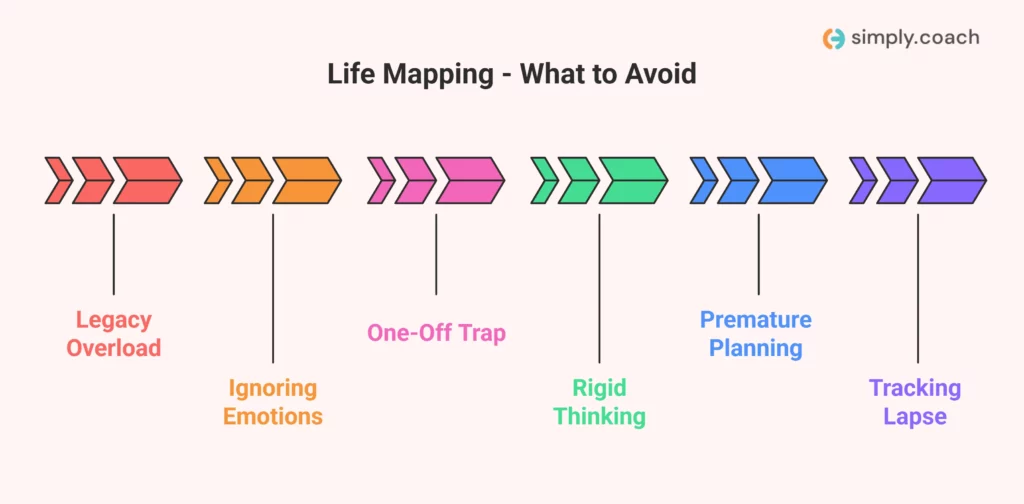 simply.coach

Life Mapping - What to Avoid

Legacy Overload

Ignoring Emotions

One-Off Trap

Rigid Thinking

Premature Planning

Tracking Lapse